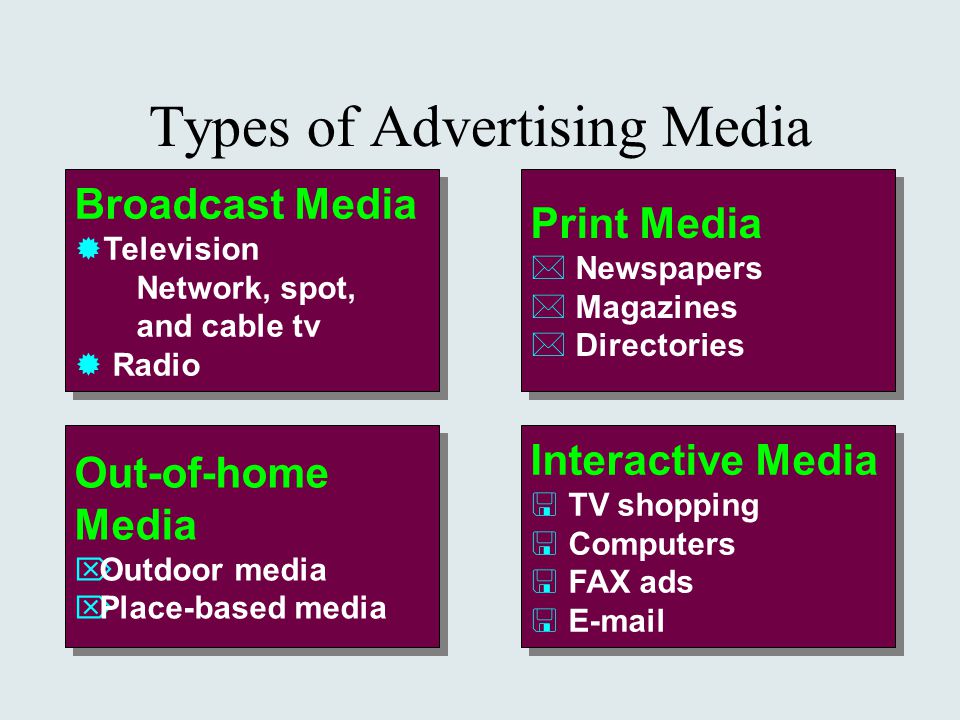 Types of Advertising Media

Broadcast Media
Television
Network, spot, and cable tv
Radio

Print Media
Newspapers
Magazines
Directories

Out-of-home Media
Outdoor media
Place-based media

Interactive Media
TV shopping
Computers
FAX ads
E-mail